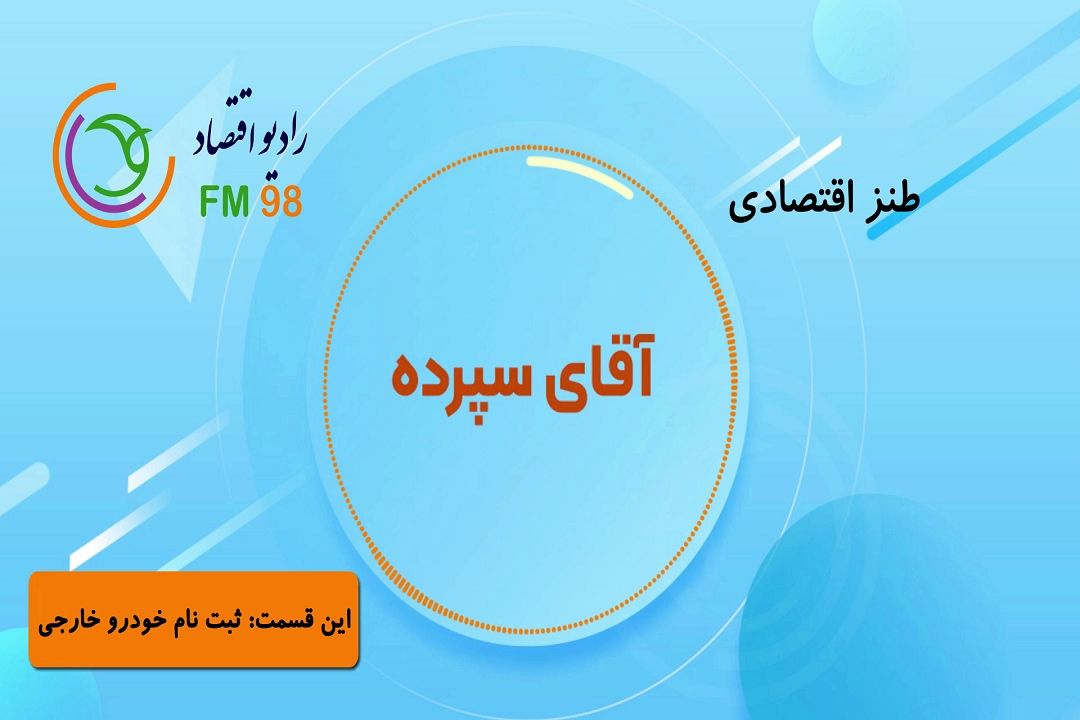 رادیو اقتصاد
FM 98

طنز اقتصادی

آقای سپرده

این قسمت: ثبت نام خودرو خارجی